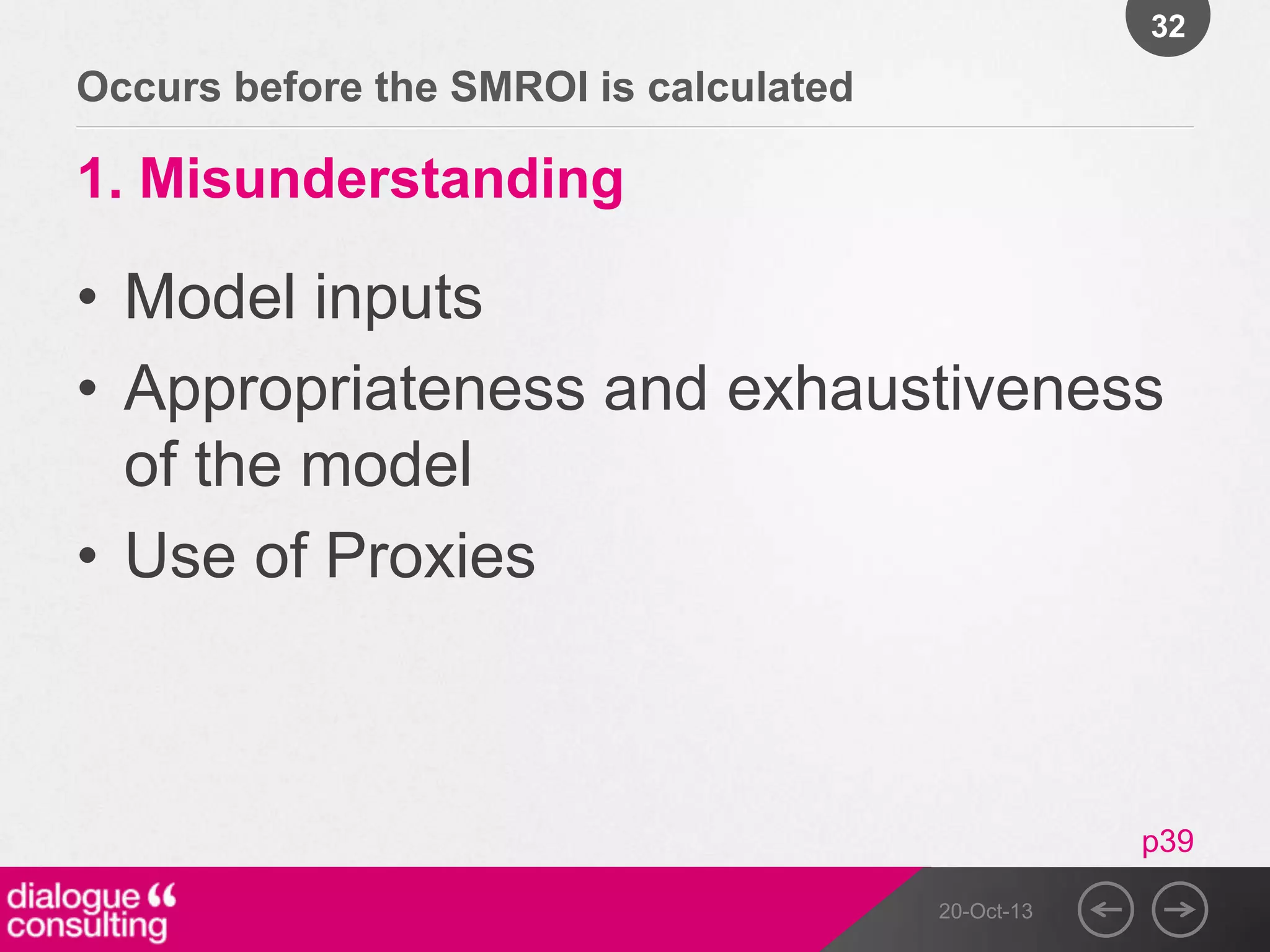 32

Occurs before the SMROI is calculated

1. Misunderstanding

• Model inputs
• Appropriateness and exhaustiveness of the model
• Use of Proxies

p39

dialogue “
consulting

20-Oct-13